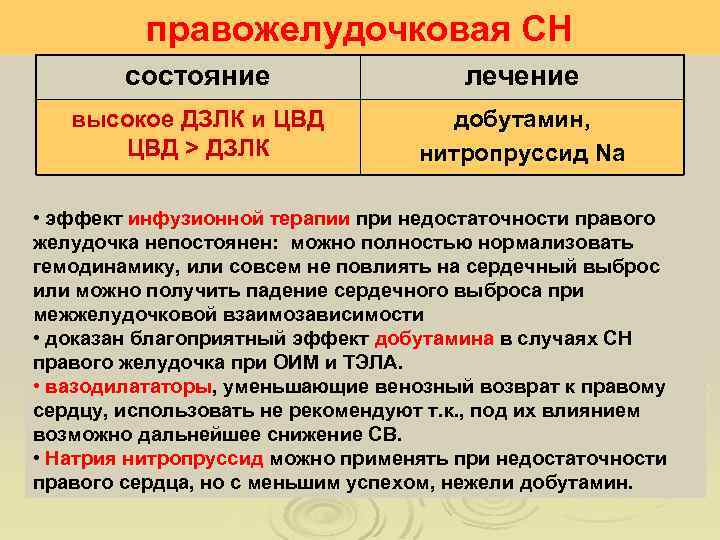 правожелудочковая СН

| состояние | лечение |
|---|---|
| высокое ДЗЛК и ЦВД ЦВД > ДЗЛК | добутамин, нитропруссид Na |

• эффект инфузионной терапии при недостаточности правого желудочка непостоянен: можно полностью нормализовать гемодинамику, или совсем не повлиять на сердечный выброс или можно получить падение сердечного выброса при межжелудочковой взаимозависимости
• доказан благоприятный эффект добутамина в случаях СН правого желудочка при ОИМ и ТЭЛА.
• вазодилататоры, уменьшающие венозный возврат к правому сердцу, использовать не рекомендуют т.к., под их влиянием возможно дальнейшее снижение СВ.
• Натрия нитропруссид можно применять при недостаточности правого сердца, но с меньшим успехом, нежели добутамин.